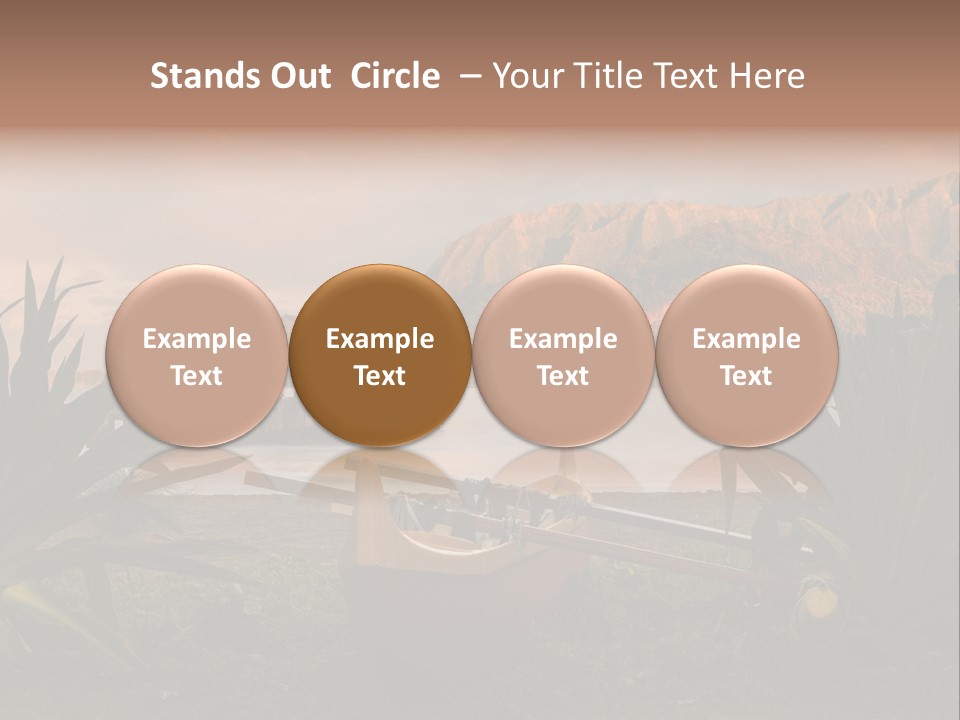 Stands Out Circle – Your Title Text Here

Example Text

Example Text

Example Text

Example Text